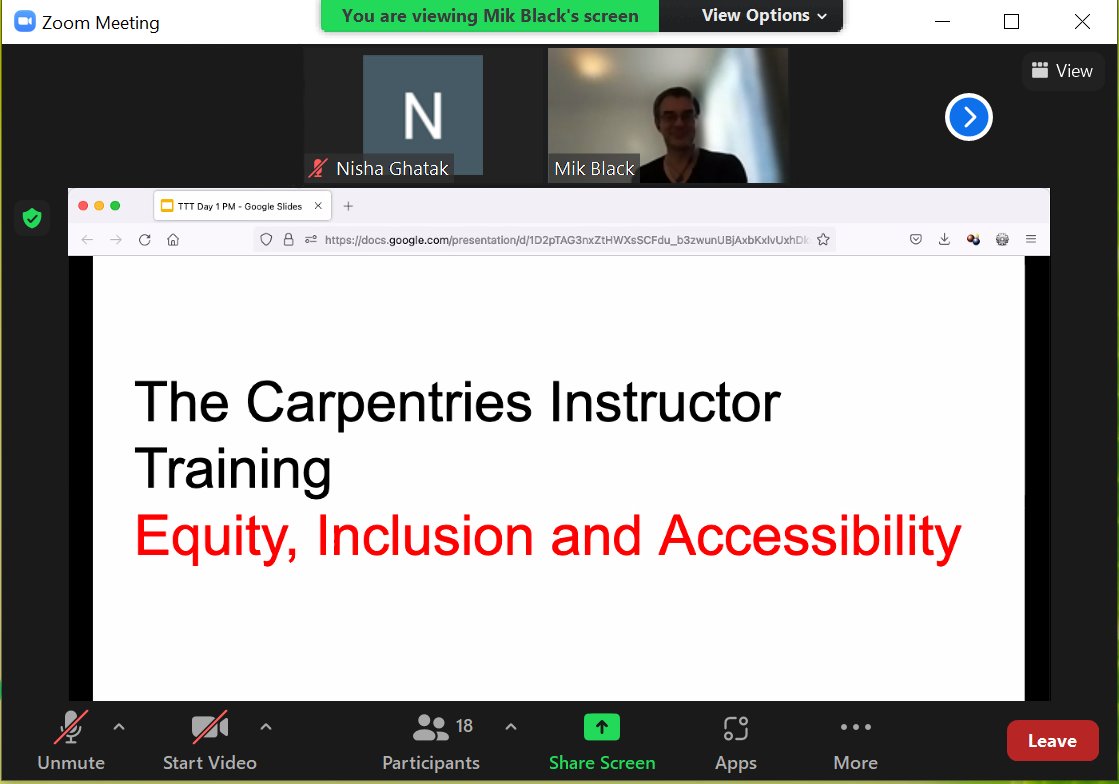 Zoom Meeting

You are viewing Mik Black's screen

View Options

View

N

Nisha Ghatak

Mik Black

TTT Day 1 PM - Google Slides

https://docs.google.com/presentation/d/1D2pTAG3nxZtHWXsSCFdu_b3zwunUBjAxbKxlvUxhDk

The Carpentries Instructor Training

Equity, Inclusion and Accessibility

Unmute

Start Video

18

Participants

Share Screen

Apps

More

Leave